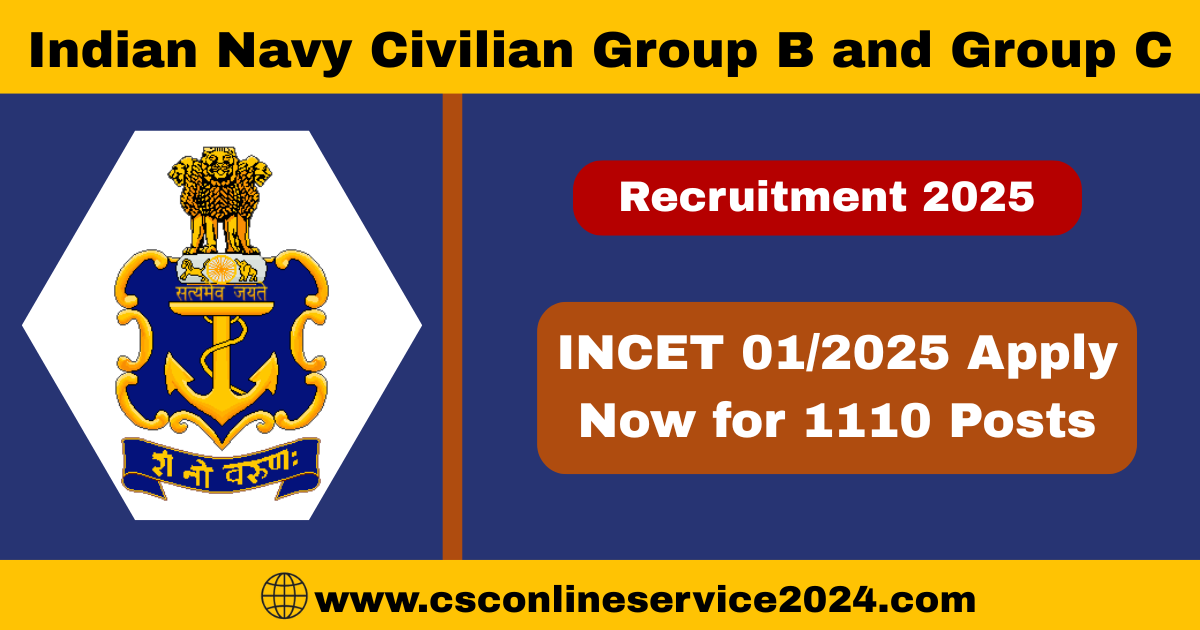 Indian Navy Civilian Group B and Group C

सत्यमेव जयते

शं नो वरुणः

Recruitment 2025

INCET 01/2025 Apply Now for 1110 Posts

www.csconlineservice2024.com